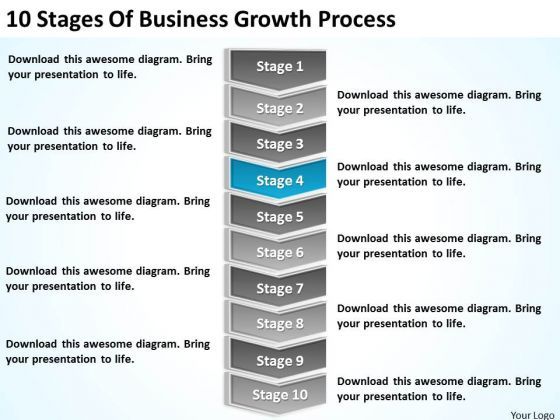 10 Stages Of Business Growth Process

Download this awesome diagram. Bring your presentation to life.

Stage 1

Stage 2

Download this awesome diagram. Bring your presentation to life.

Download this awesome diagram. Bring your presentation to life.

Stage 3

Stage 4

Download this awesome diagram. Bring your presentation to life.

Download this awesome diagram. Bring your presentation to life.

Stage 5

Stage 6

Download this awesome diagram. Bring your presentation to life.

Download this awesome diagram. Bring your presentation to life.

Stage 7

Stage 8

Download this awesome diagram. Bring your presentation to life.

Download this awesome diagram. Bring your presentation to life.

Stage 9

Stage 10

Download this awesome diagram. Bring your presentation to life.

Your Logo